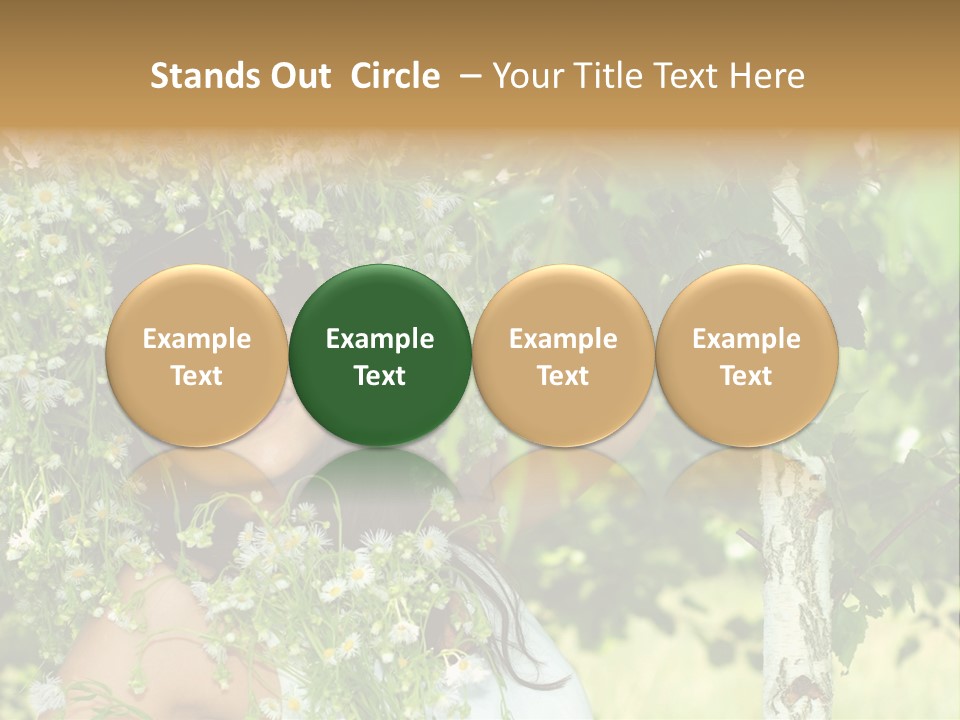 Stands Out Circle – Your Title Text Here

Example Text

Example Text

Example Text

Example Text